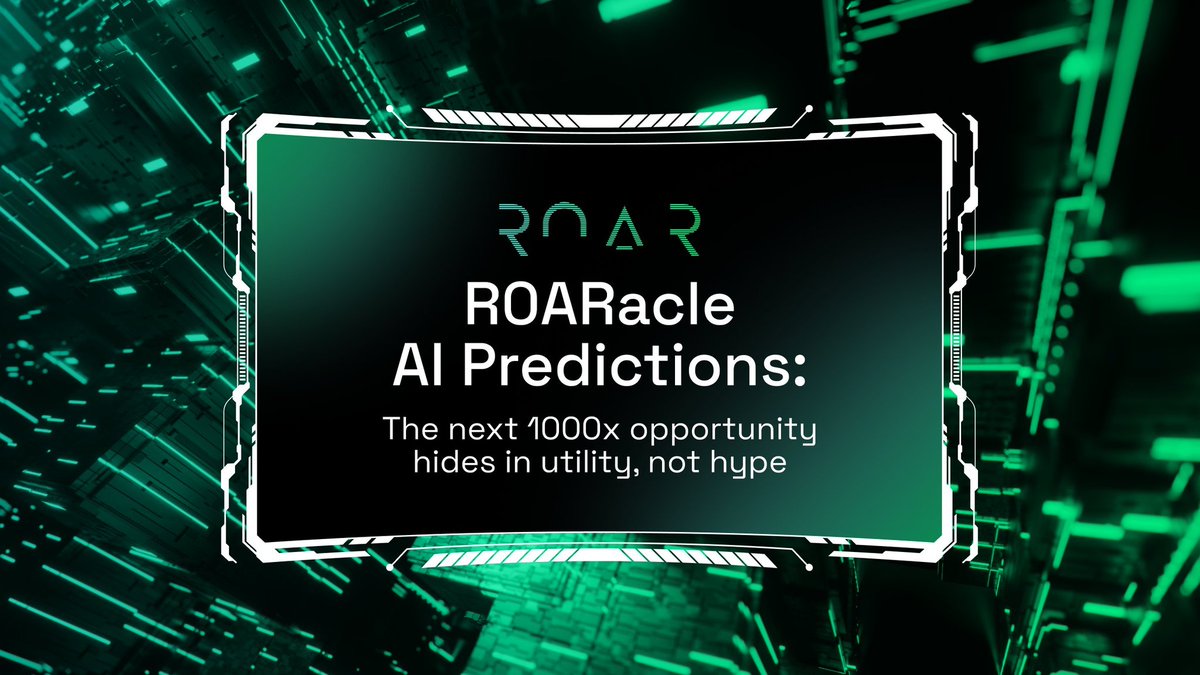 ROAR

ROARacle AI Predictions:

The next 1000x opportunity hides in utility, not hype